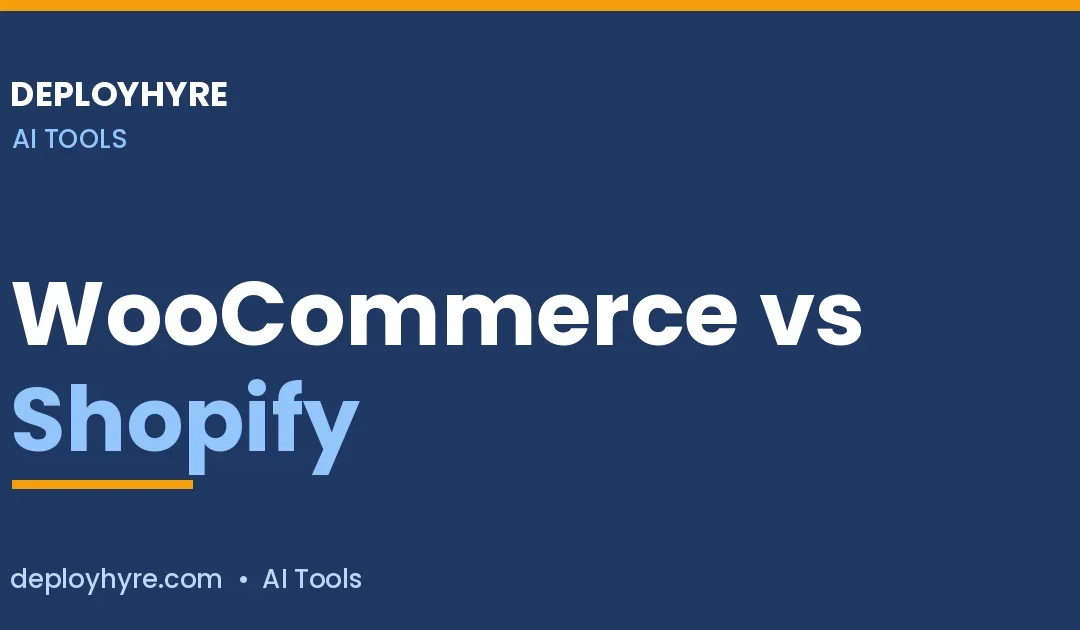 DEPLOYHYRE
AI TOOLS

WooCommerce vs Shopify

deployhyre.com • AI Tools